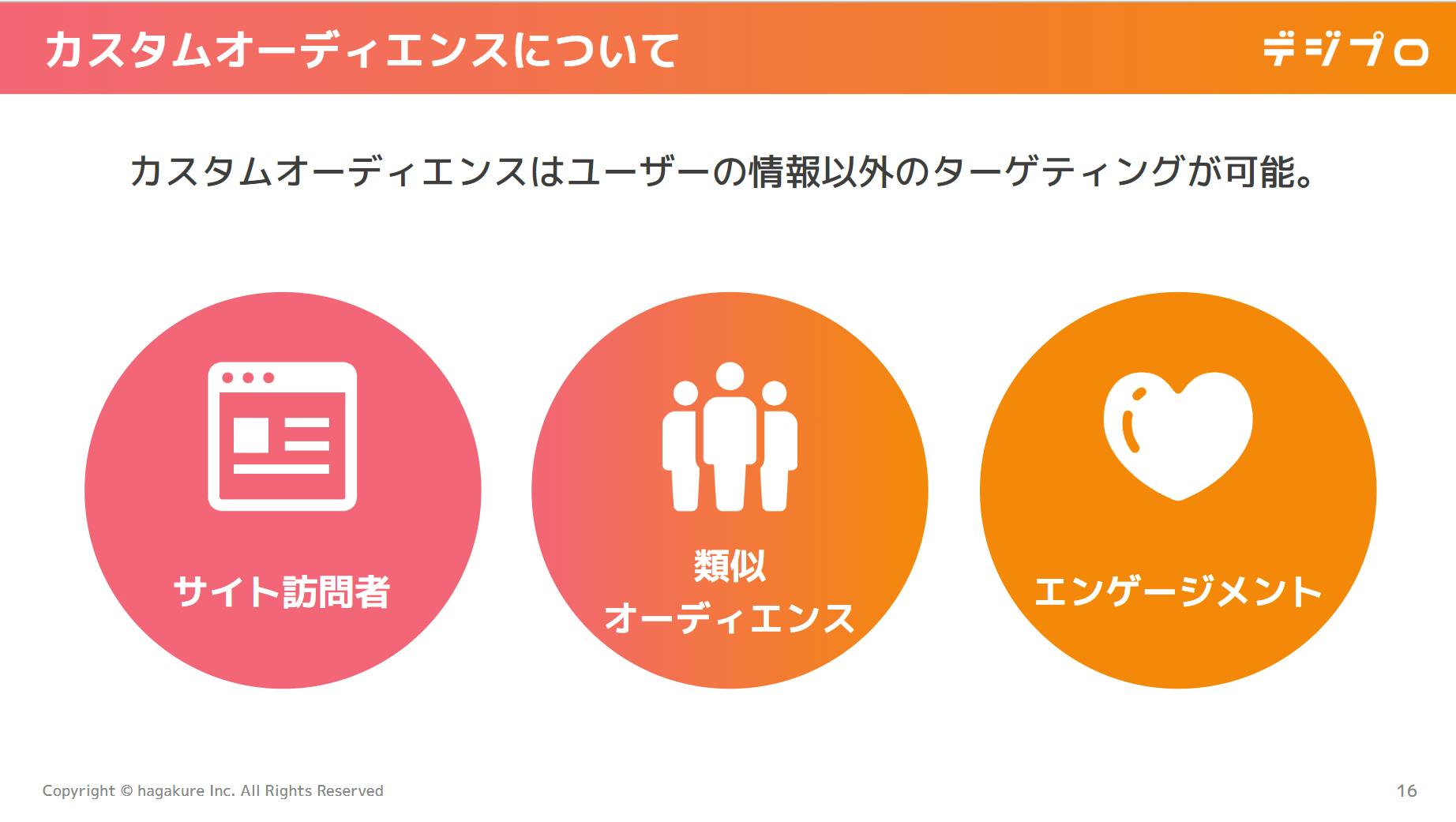 カスタムオーディエンスについて

デジプロ

カスタムオーディエンスはユーザーの情報以外のターゲティングが可能。

サイト訪問者

類似
オーディエンス

エンゲージメント

Copyright © hagakure Inc. All Rights Reserved

16